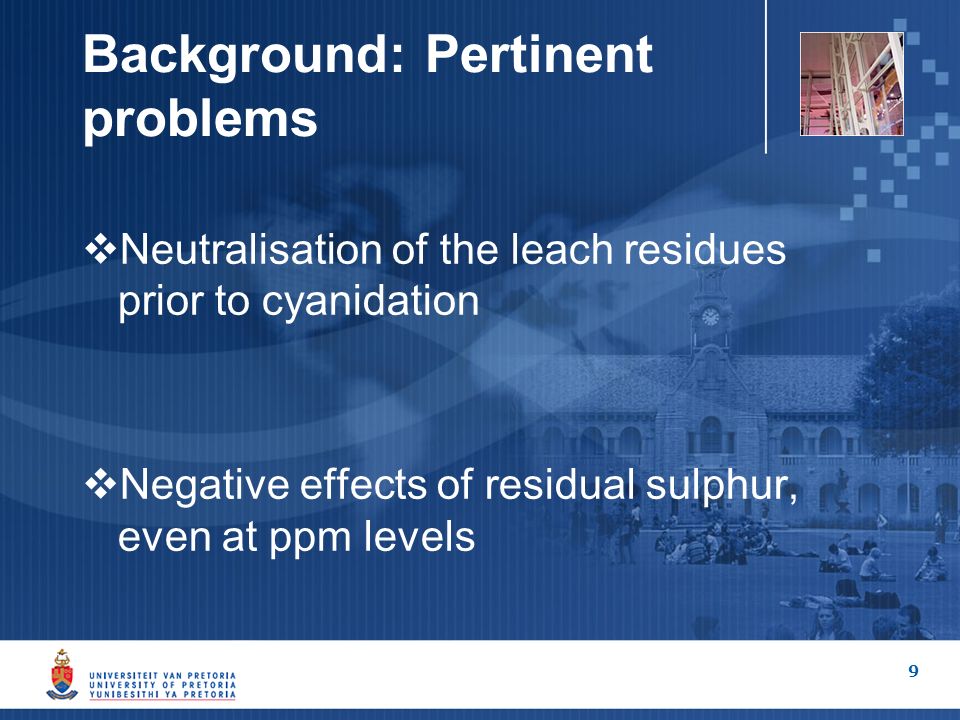 Background: Pertinent problems

❖Neutralisation of the leach residues prior to cyanidation

❖Negative effects of residual sulphur, even at ppm levels

UNIVERSITEIT VAN PRETORIA
UNIVERSITY OF PRETORIA
YUNIBESITHI YA PRETORIA

9